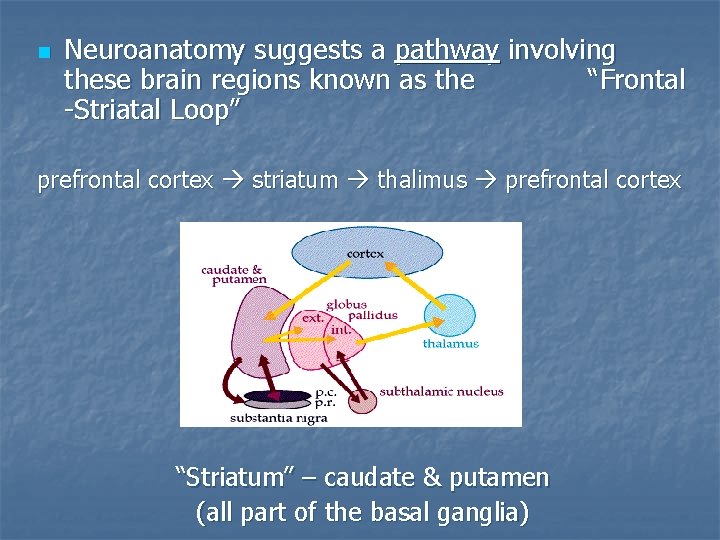 Neuroanatomy suggests a pathway involving these brain regions known as the "Frontal -Striatal Loop"

prefrontal cortex → striatum → thalimus → prefrontal cortex

cortex
caudate & putamen
globus pallidus
ext.
int.
thalamus
p.c.
p.r.
substantia nigra
subthalamic nucleus

"Striatum" – caudate & putamen
(all part of the basal ganglia)